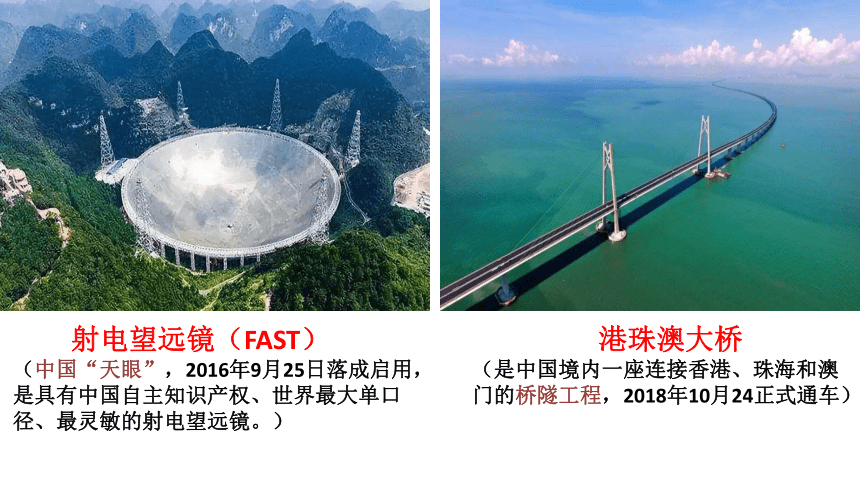 射电望远镜（FAST）

（中国“天眼”，2016年9月25日落成启用，是具有中国自主知识产权、世界最大单口径、最灵敏的射电望远镜。）

港珠澳大桥

（是中国境内一座连接香港、珠海和澳门的桥隧工程，2018年10月24正式通车）